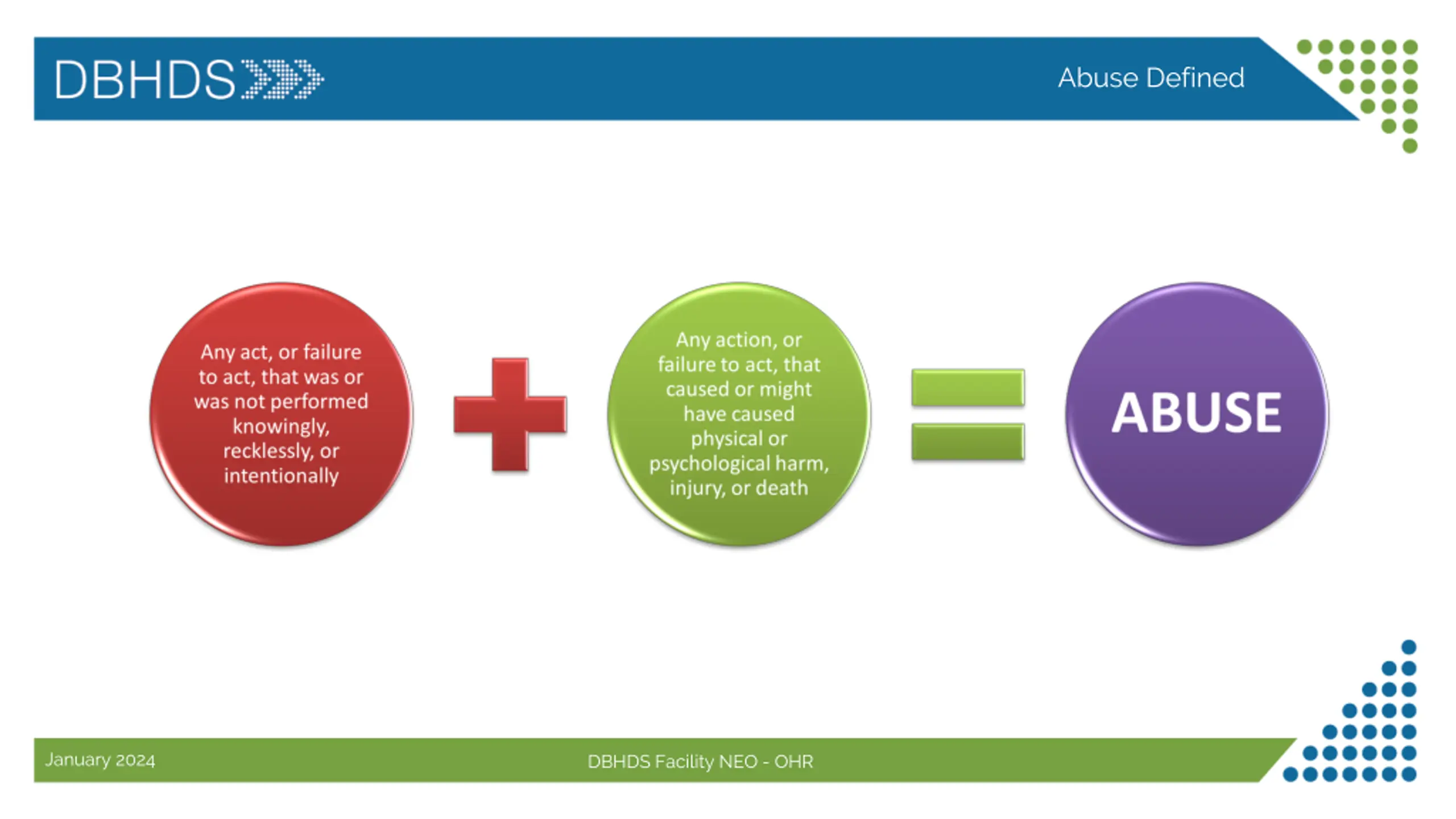 DBHDS

Abuse Defined

Any act, or failure to act, that was or was not performed knowingly, recklessly, or intentionally

Any action, or failure to act, that caused or might have caused physical or psychological harm, injury, or death

ABUSE

January 2024

DBHDS Facility NEO - OHR